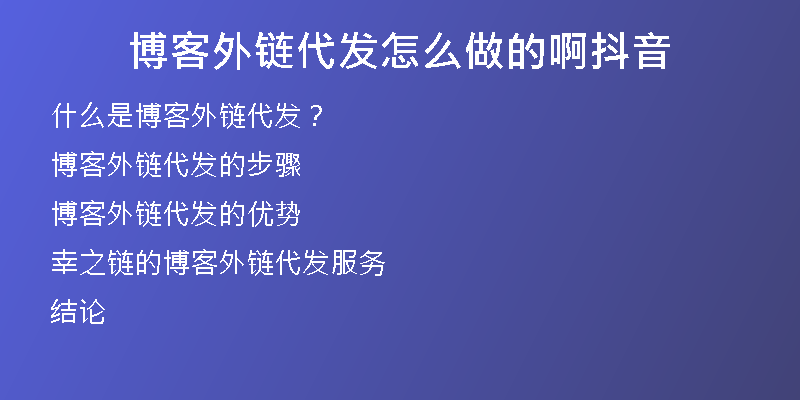 博客外链代发怎么做的啊抖音

什么是博客外链代发？

博客外链代发的步骤

博客外链代发的优势

幸之链的博客外链代发服务

结论